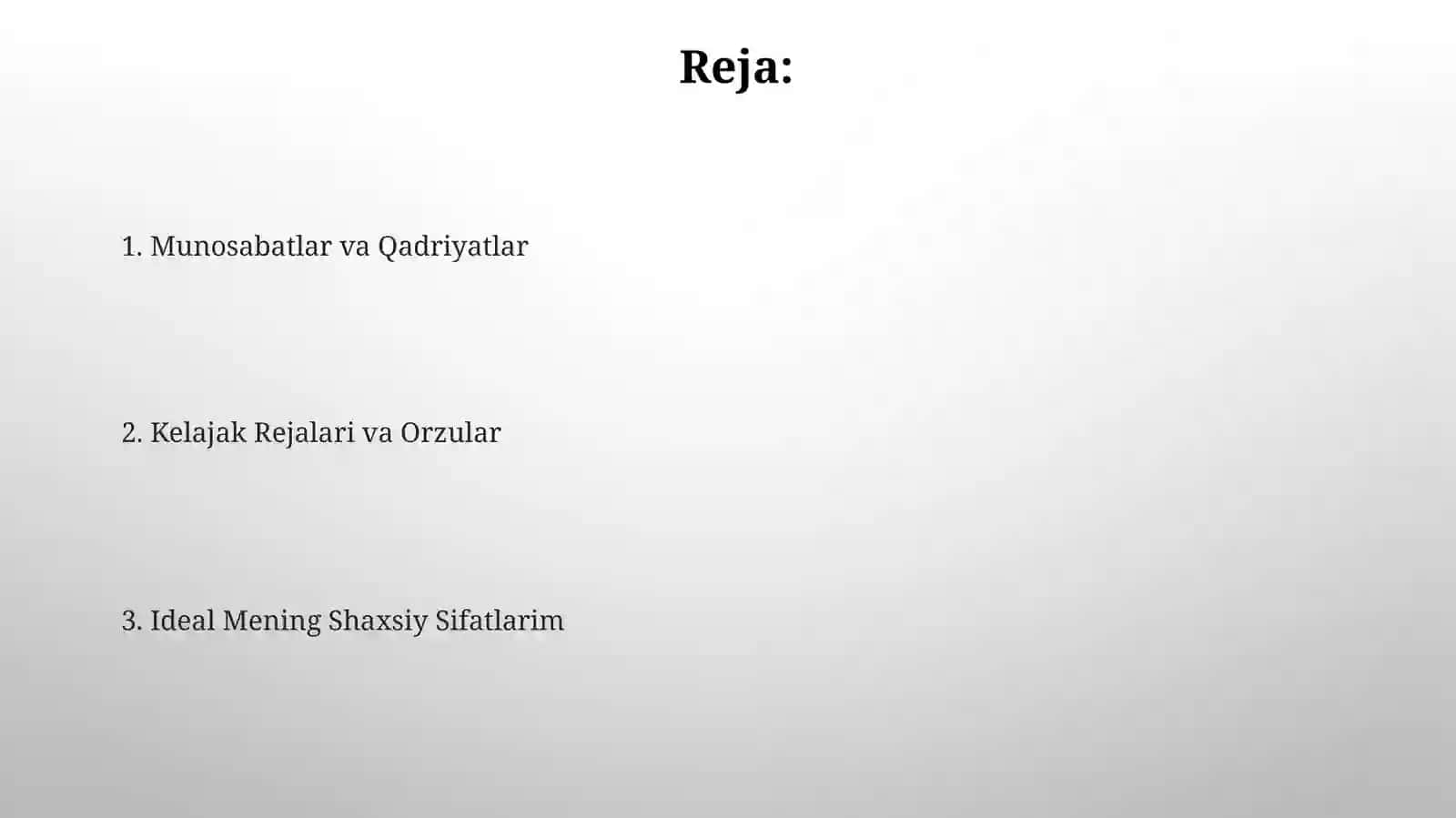 Reja:

1. Munosabatlar va Qadriyatlar

2. Kelajak Rejalari va Orzular

3. Ideal Mening Shaxsiy Sifatlarim